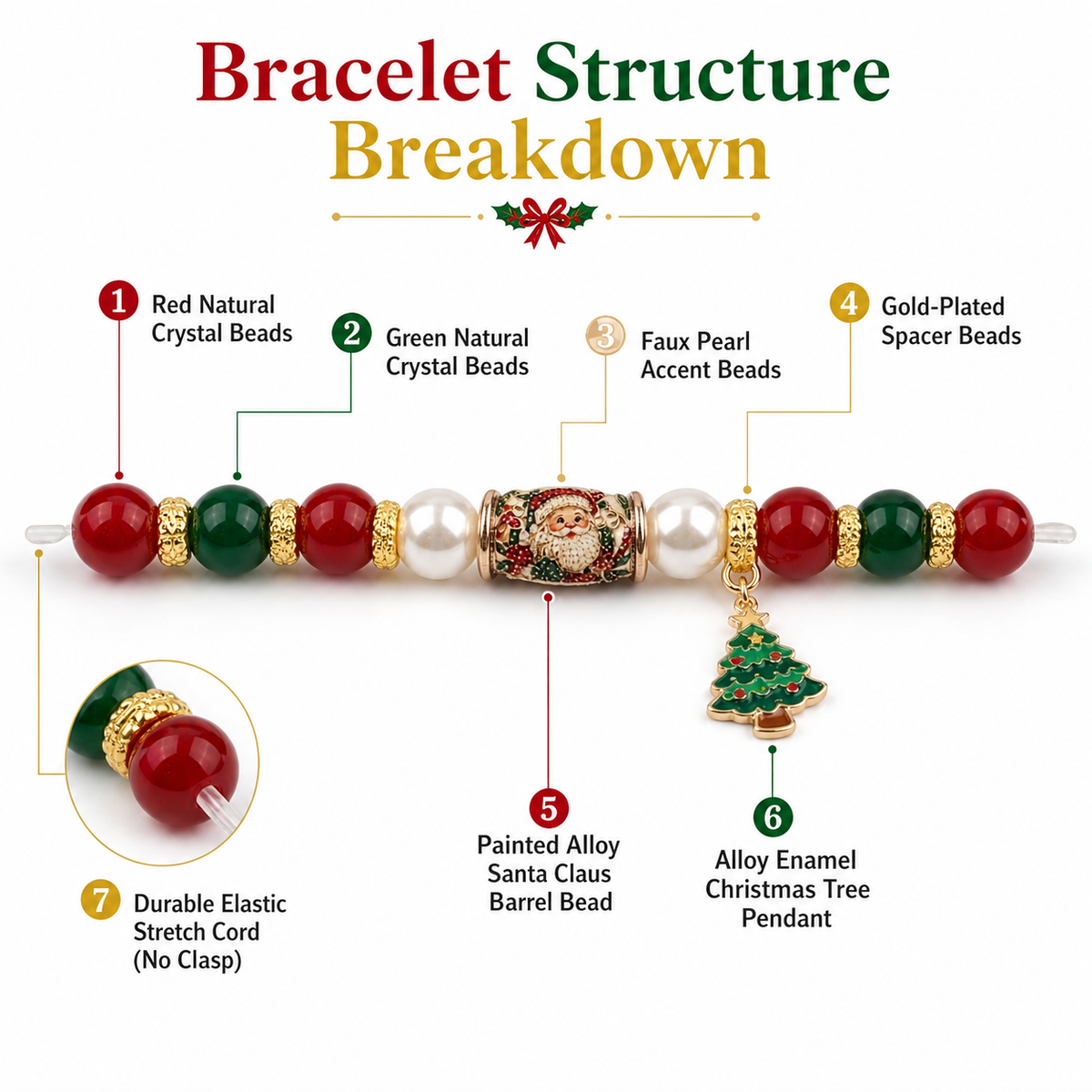 Bracelet Structure Breakdown

1 Red Natural Crystal Beads

2 Green Natural Crystal Beads

3 Faux Pearl Accent Beads

4 Gold-Plated Spacer Beads

5 Painted Alloy Santa Claus Barrel Bead

6 Alloy Enamel Christmas Tree Pendant

7 Durable Elastic Stretch Cord (No Clasp)